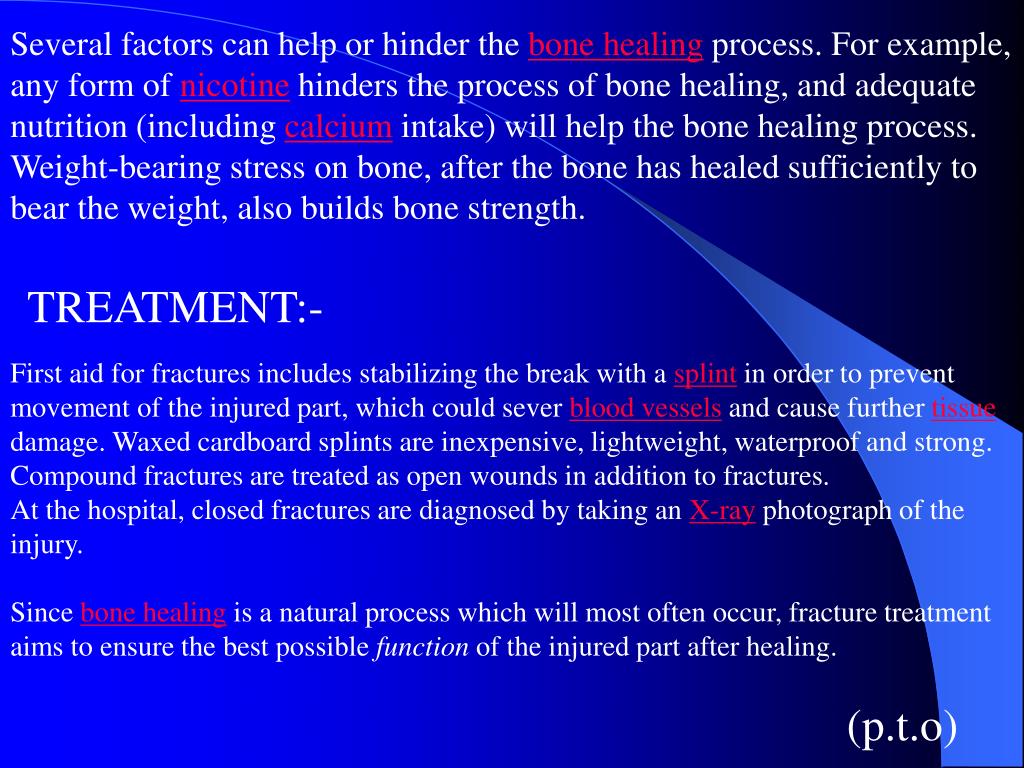 Several factors can help or hinder the bone healing process. For example, any form of nicotine hinders the process of bone healing, and adequate nutrition (including calcium intake) will help the bone healing process. Weight-bearing stress on bone, after the bone has healed sufficiently to bear the weight, also builds bone strength.

TREATMENT:-

First aid for fractures includes stabilizing the break with a splint in order to prevent movement of the injured part, which could sever blood vessels and cause further tissue damage. Waxed cardboard splints are inexpensive, lightweight, waterproof and strong. Compound fractures are treated as open wounds in addition to fractures.
At the hospital, closed fractures are diagnosed by taking an X-ray photograph of the injury.

Since bone healing is a natural process which will most often occur, fracture treatment aims to ensure the best possible function of the injured part after healing.

(p.t.o)